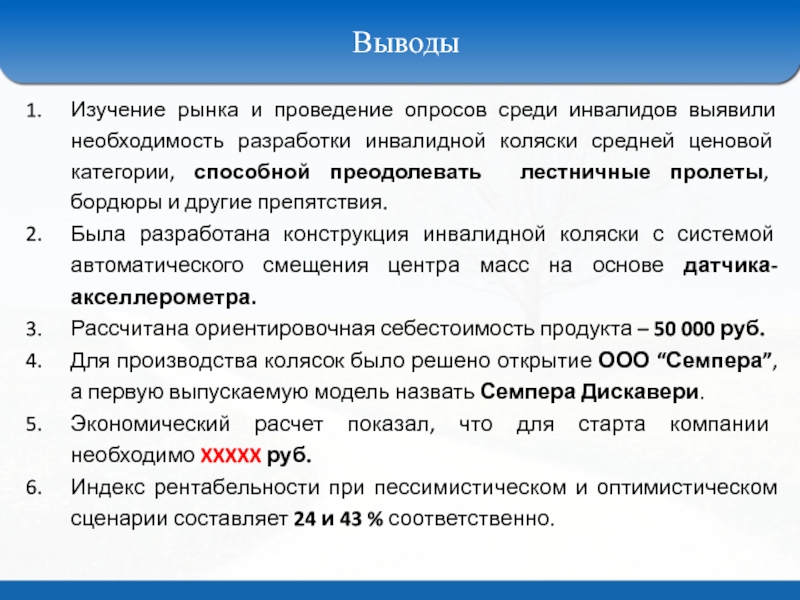 Выводы

1. Изучение рынка и проведение опросов среди инвалидов выявили необходимость разработки инвалидной коляски средней ценовой категории, способной преодолевать лестничные пролеты, бордюры и другие препятствия.
2. Была разработана конструкция инвалидной коляски с системой автоматического смещения центра масс на основе датчика-акселлерометра.
3. Рассчитана ориентировочная себестоимость продукта – 50 000 руб.
4. Для производства колясок было решено открытие ООО “Семпера”, а первую выпускаемую модель назвать Семпера Дискавери.
5. Экономический расчет показал, что для старта компании необходимо ХХХХХ руб.
6. Индекс рентабельности при пессимистическом и оптимистическом сценарии составляет 24 и 43 % соответственно.